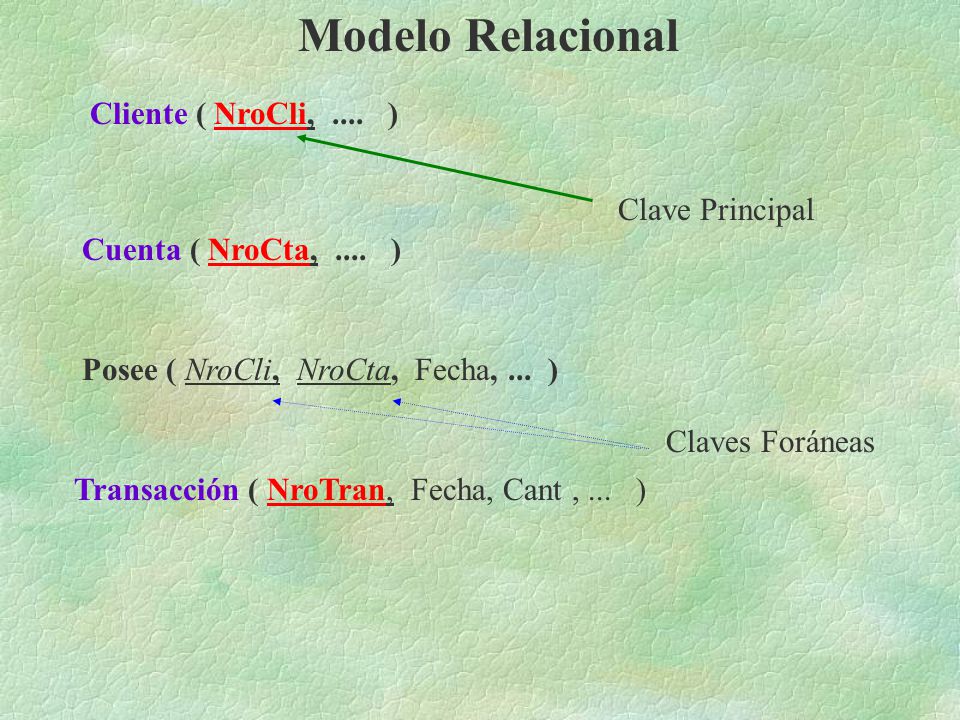 Modelo Relacional

Cliente ( NroCli, .... )

Clave Principal

Cuenta ( NroCta, .... )

Posee ( NroCli, NroCta, Fecha, ... )

Claves Foráneas

Transacción ( NroTran, Fecha, Cant , ... )